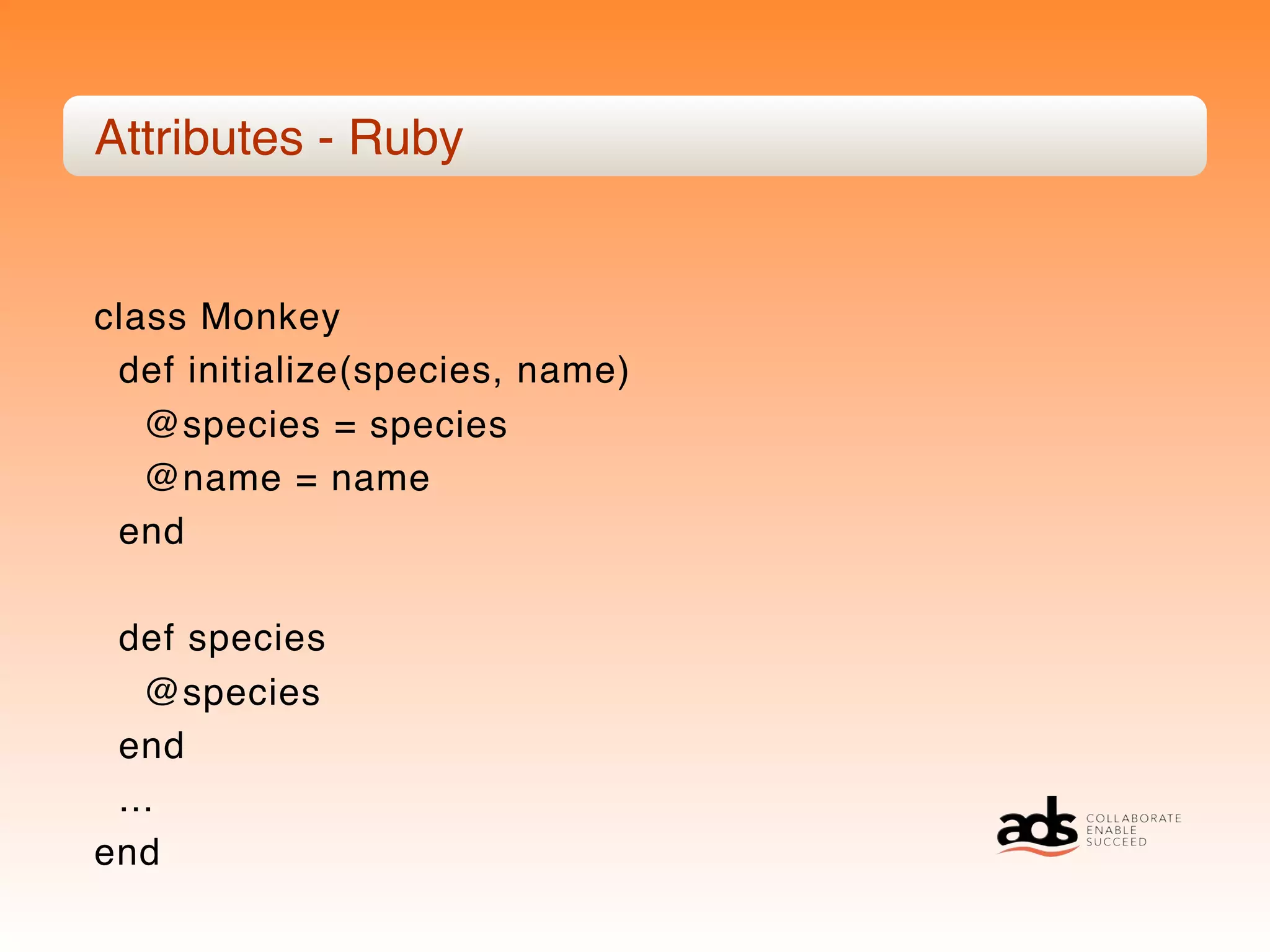 Attributes - Ruby

class Monkey
  def initialize(species, name)
    @species = species
    @name = name
  end

  def species
    @species
  end
  ...
end

ads COLLABORATE ENABLE SUCCEED